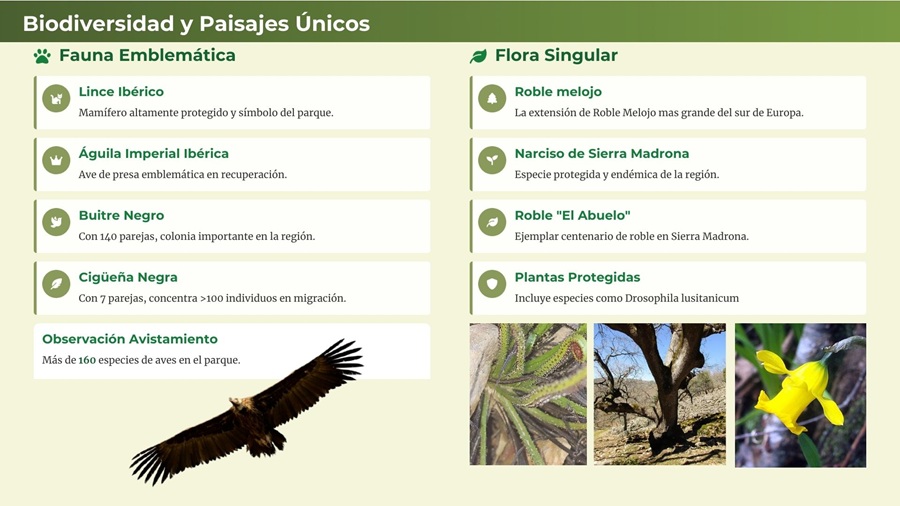 Biodiversidad y Paisajes Únicos

Fauna Emblemática

Lince Ibérico
Mamífero altamente protegido y símbolo del parque.

Águila Imperial Ibérica
Ave de presa emblemática en recuperación.

Buitre Negro
Con 140 parejas, colonia importante en la región.

Cigüeña Negra
Con 7 parejas, concentra >100 individuos en migración.

Observación Avistamiento
Más de 160 especies de aves en el parque.

Flora Singular

Roble melojo
La extensión de Roble Melojo mas grande del sur de Europa.

Narciso de Sierra Madrona
Especie protegida y endémica de la región.

Roble "El Abuelo"
Ejemplar centenario de roble en Sierra Madrona.

Plantas Protegidas
Incluye especies como Drosophila lusitanicum